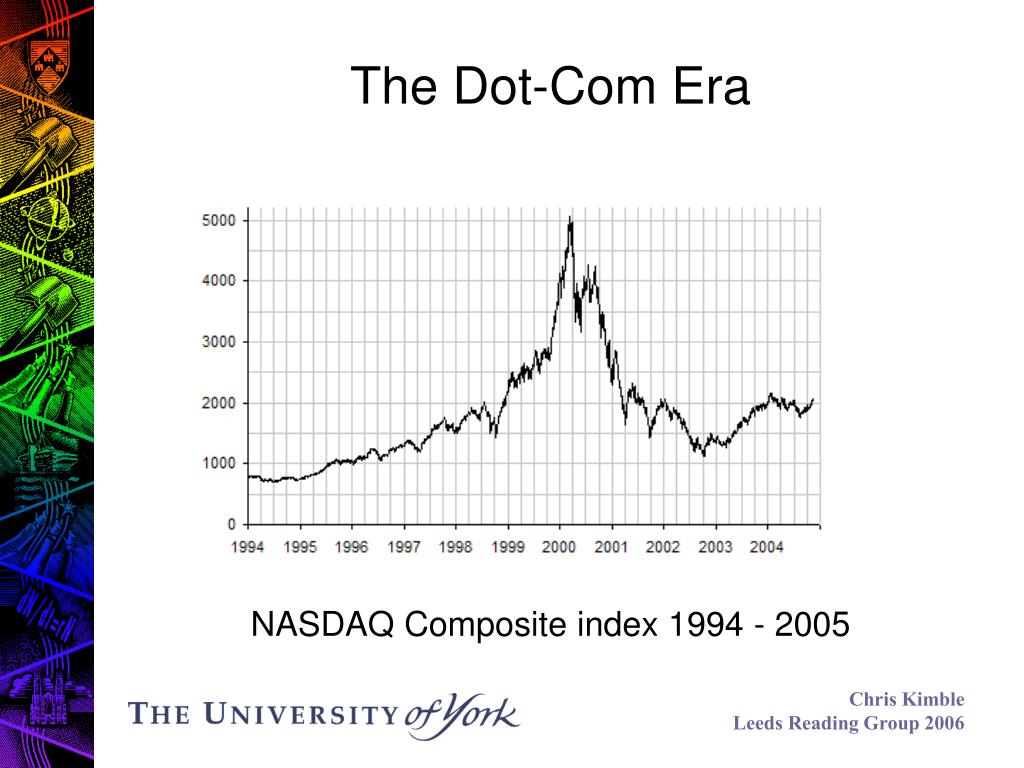 The Dot-Com Era

5000
4000
3000
2000
1000
0
1994 1995 1996 1997 1998 1999 2000 2001 2002 2003 2004

NASDAQ Composite index 1994 - 2005

THE UNIVERSITY of York

Chris Kimble
Leeds Reading Group 2006